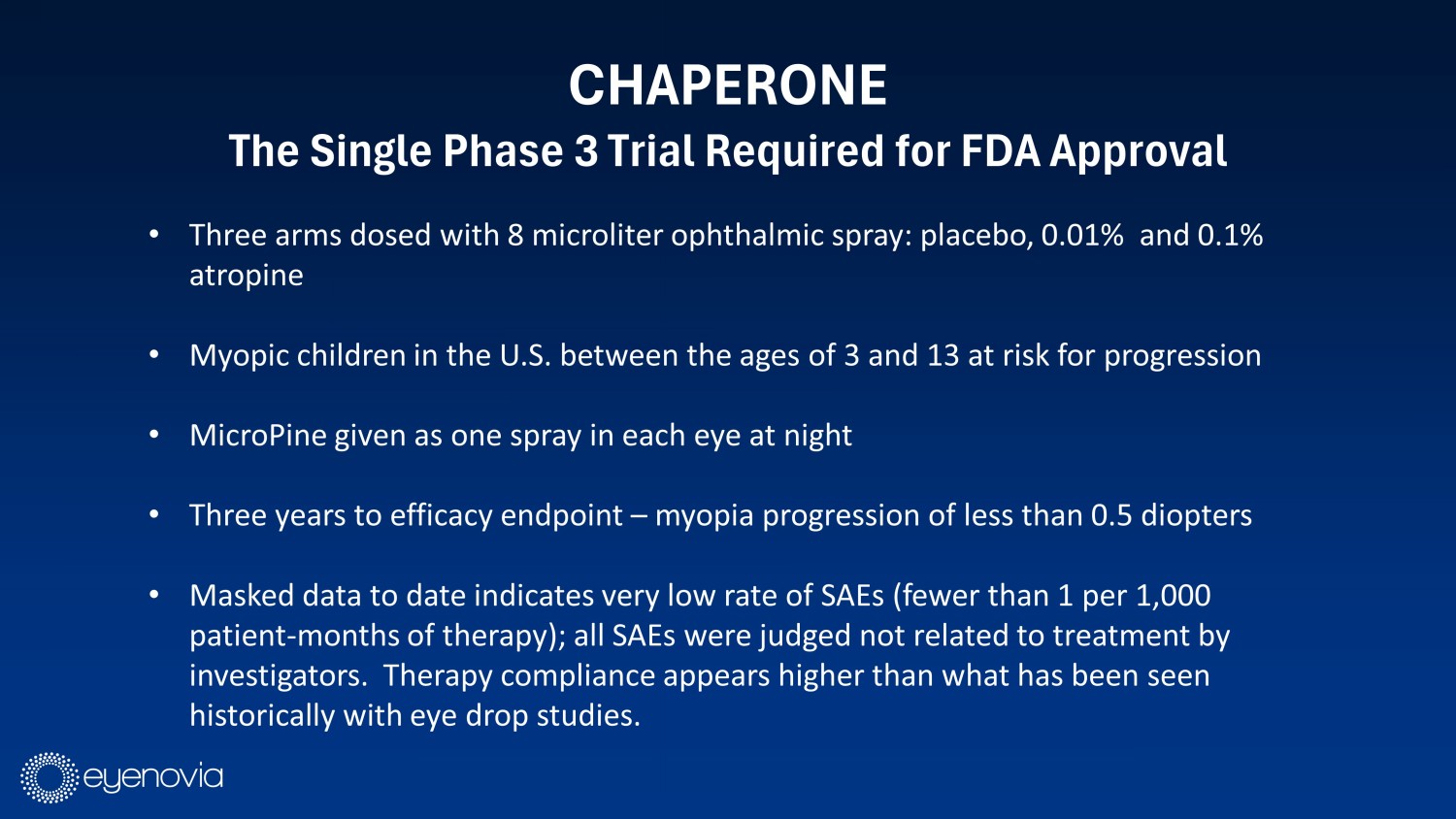 CHAPERONE
The Single Phase 3 Trial Required for FDA Approval

• Three arms dosed with 8 microliter ophthalmic spray: placebo, 0.01%  and 0.1% atropine

• Myopic children in the U.S. between the ages of 3 and 13 at risk for progression

• MicroPine given as one spray in each eye at night

• Three years to efficacy endpoint – myopia progression of less than 0.5 diopters

• Masked data to date indicates very low rate of SAEs (fewer than 1 per 1,000 patient-months of therapy); all SAEs were judged not related to treatment by investigators.  Therapy compliance appears higher than what has been seen historically with eye drop studies.

eyenovia